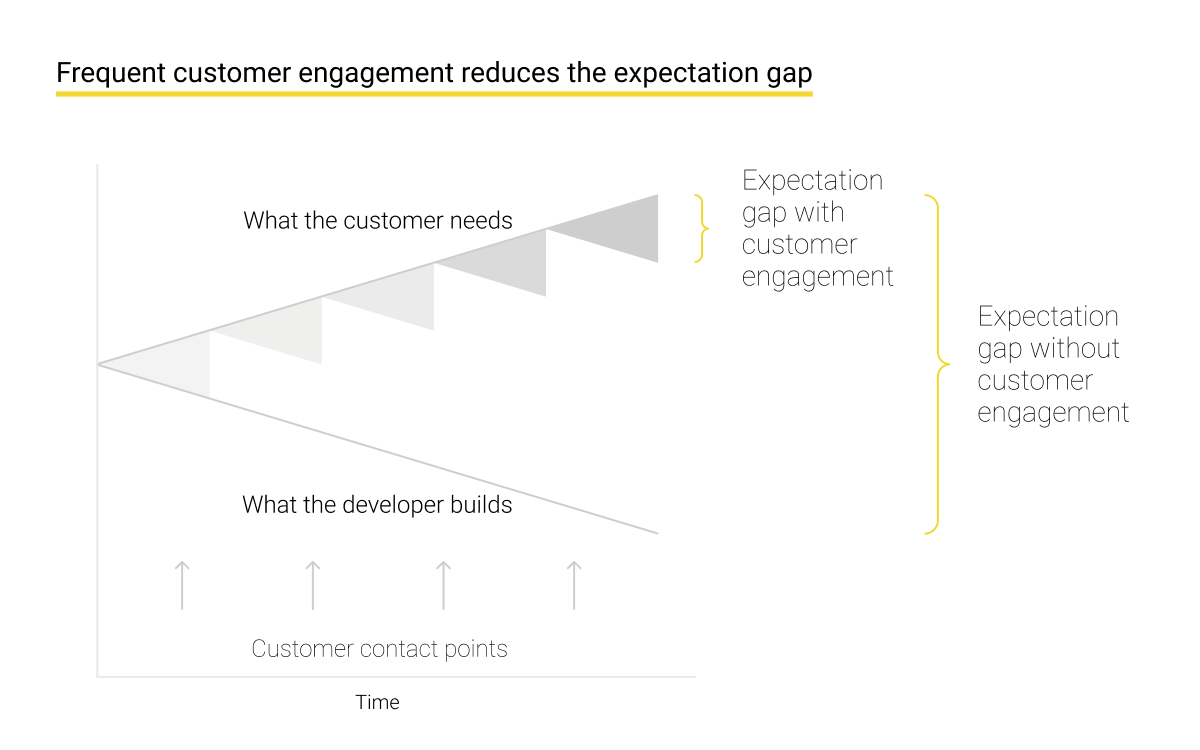 Frequent customer engagement reduces the expectation gap

What the customer needs

Expectation gap with customer engagement

Expectation gap without customer engagement

What the developer builds

Customer contact points

Time